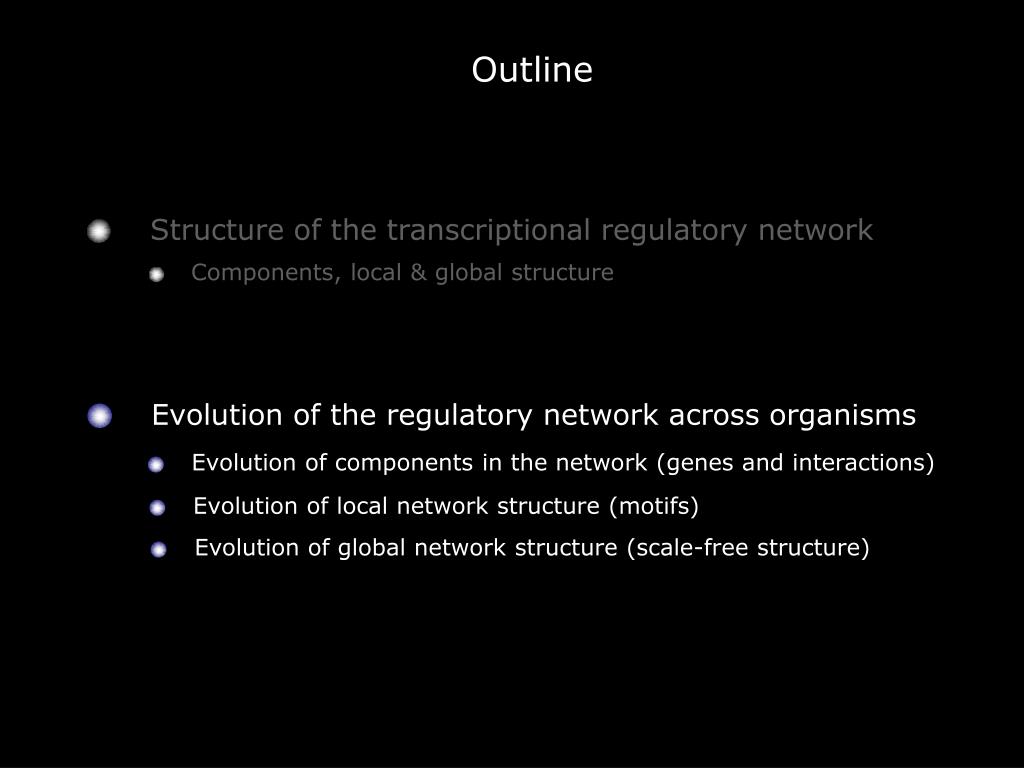 Outline

Structure of the transcriptional regulatory network

Components, local & global structure

Evolution of the regulatory network across organisms

Evolution of components in the network (genes and interactions)

Evolution of local network structure (motifs)

Evolution of global network structure (scale-free structure)